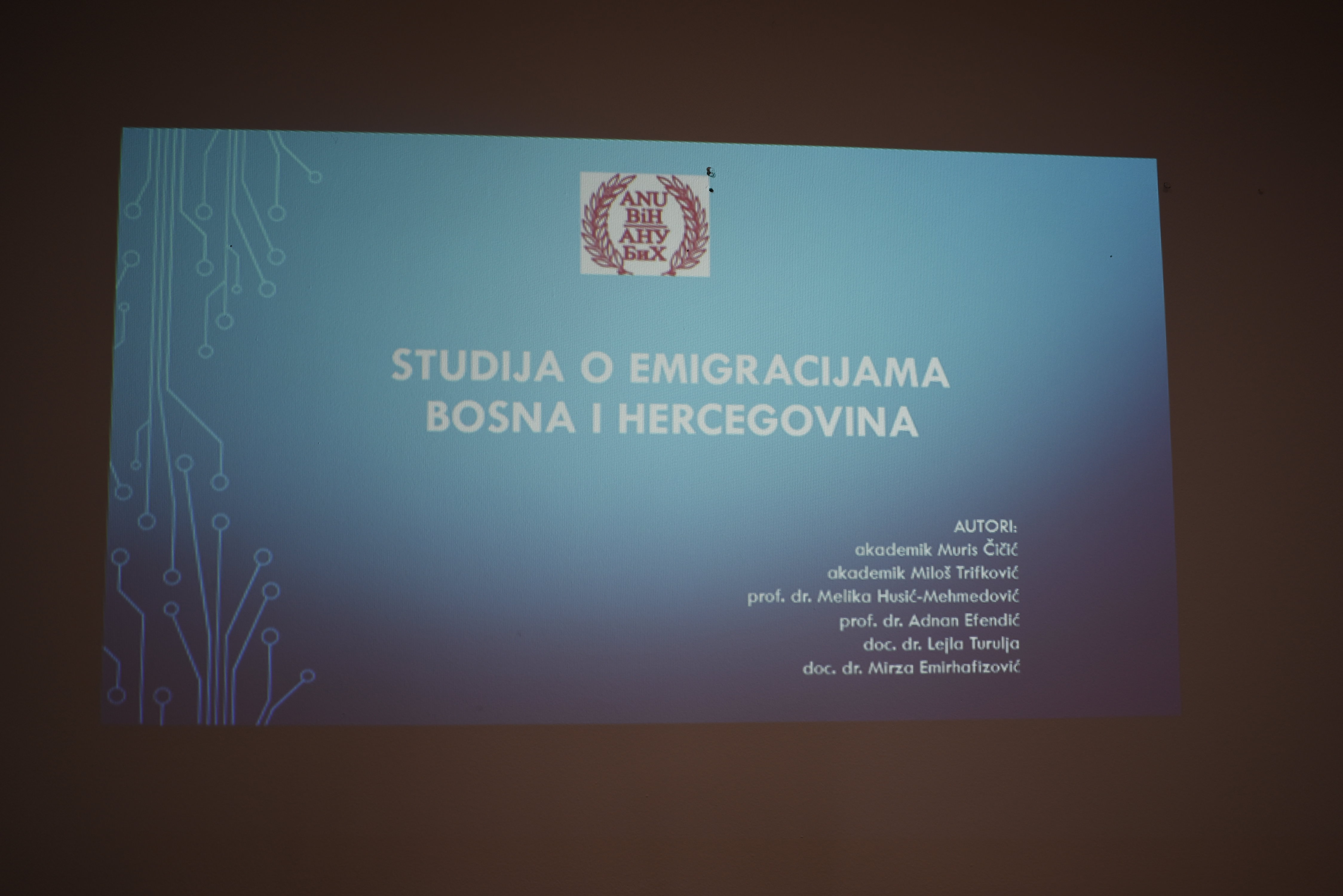 ANU
BiH
АНУ
БиХ

STUDIJA O EMIGRACIJAMA
BOSNA I HERCEGOVINA

AUTORI:
akademik Muris Čičić
akademik Miloš Trifković
prof. dr. Melika Husić-Mehmedović
prof. dr. Adnan Efendić
doc. dr. Lejla Turulja
doc. dr. Mirza Emirhafizović